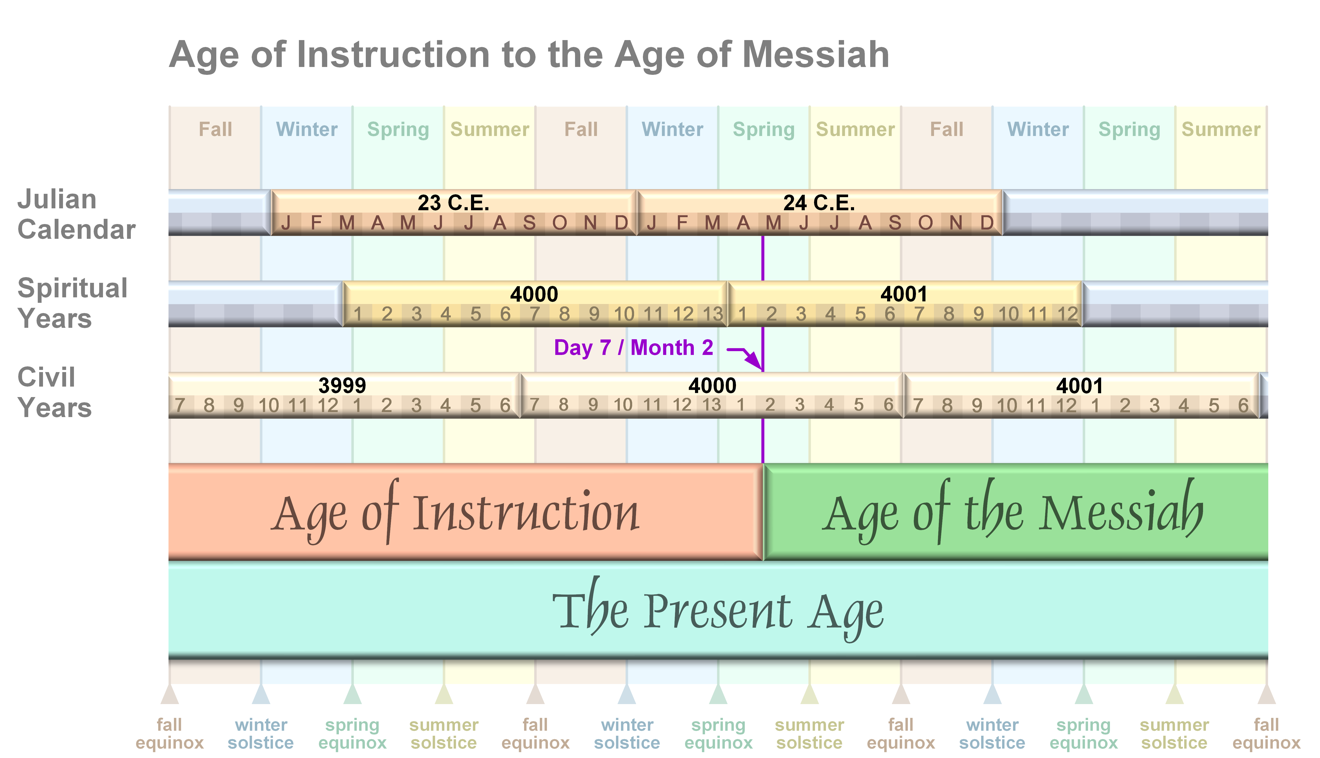 Age of Instruction to the Age of Messiah

Fall Winter Spring Summer Fall Winter Spring Summer Fall Winter Spring Summer

Julian Calendar

23 C.E.
J F M A M J J A S O N D

24 C.E.
J F M A M J J A S O N D

Spiritual Years

4000
1 2 3 4 5 6 7 8 9 10 11 12 13

4001
1 2 3 4 5 6 7 8 9 10 11 12

Day 7 / Month 2

Civil Years

3999
7 8 9 10 11 12 1 2 3 4 5 6

4000
7 8 9 10 11 12 13 1 2 3 4 5 6

4001
7 8 9 10 11 12 1 2 3 4 5 6

Age of Instruction

Age of the Messiah

The Present Age

fall equinox
winter solstice
spring equinox
summer solstice
fall equinox
winter solstice
spring equinox
summer solstice
fall equinox
winter solstice
spring equinox
summer solstice
fall equinox